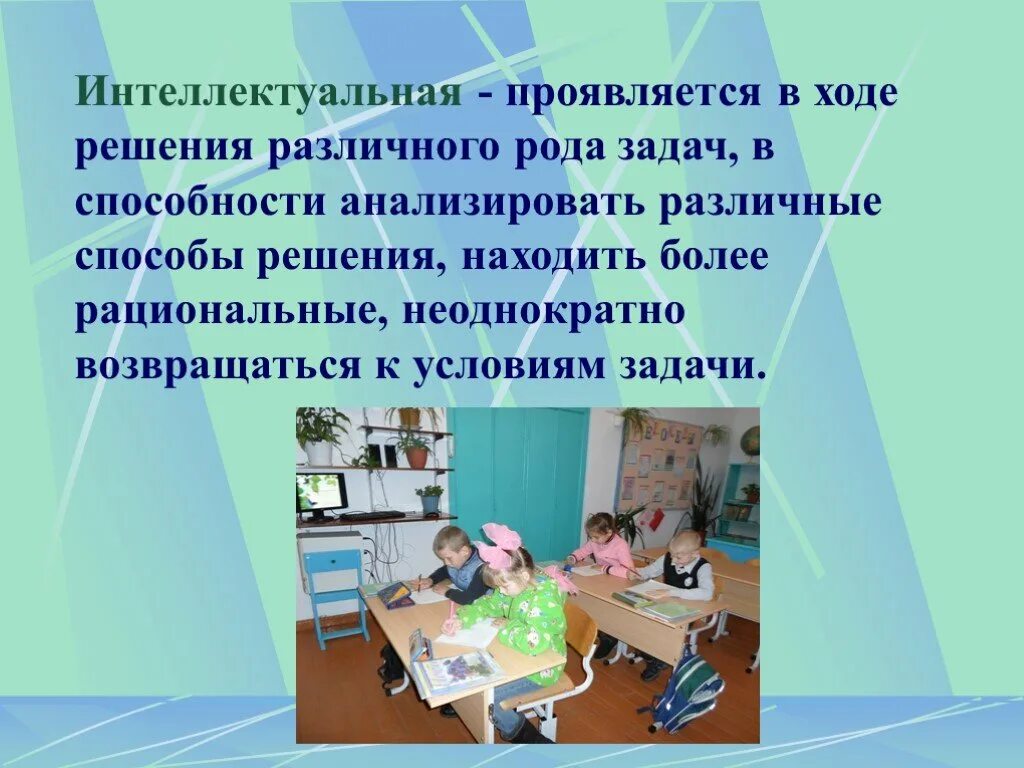 Интеллектуальная - проявляется в ходе решения различного рода задач, в способности анализировать различные способы решения, находить более рациональные, неоднократно возвращаться к условиям задачи.